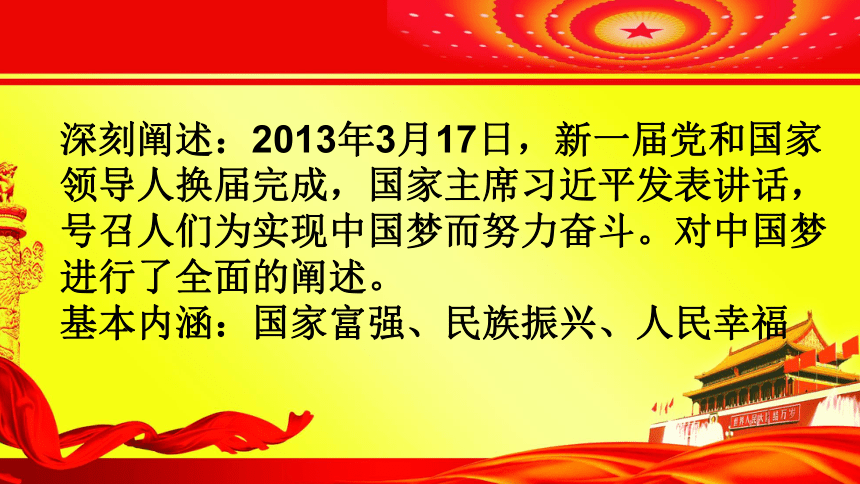 深刻阐述：2013年3月17日，新一届党和国家领导人换届完成，国家主席习近平发表讲话，号召人们为实现中国梦而努力奋斗。对中国梦进行了全面的阐述。
基本内涵：国家富强、民族振兴、人民幸福